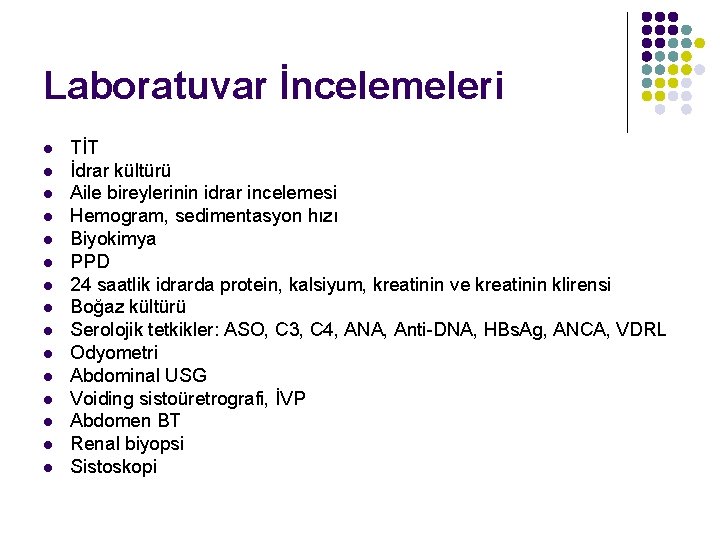 Laboratuvar İncelemeleri

- TİT
- İdrar kültürü
- Aile bireylerinin idrar incelemesi
- Hemogram, sedimentasyon hızı
- Biyokimya
- PPD
- 24 saatlik idrarda protein, kalsiyum, kreatinin ve kreatinin klirensi
- Boğaz kültürü
- Serolojik tetkikler: ASO, C3, C4, ANA, Anti-DNA, HBsAg, ANCA, VDRL
- Odyometri
- Abdominal USG
- Voiding sistoüretrografi, İVP
- Abdomen BT
- Renal biyopsi
- Sistoskopi